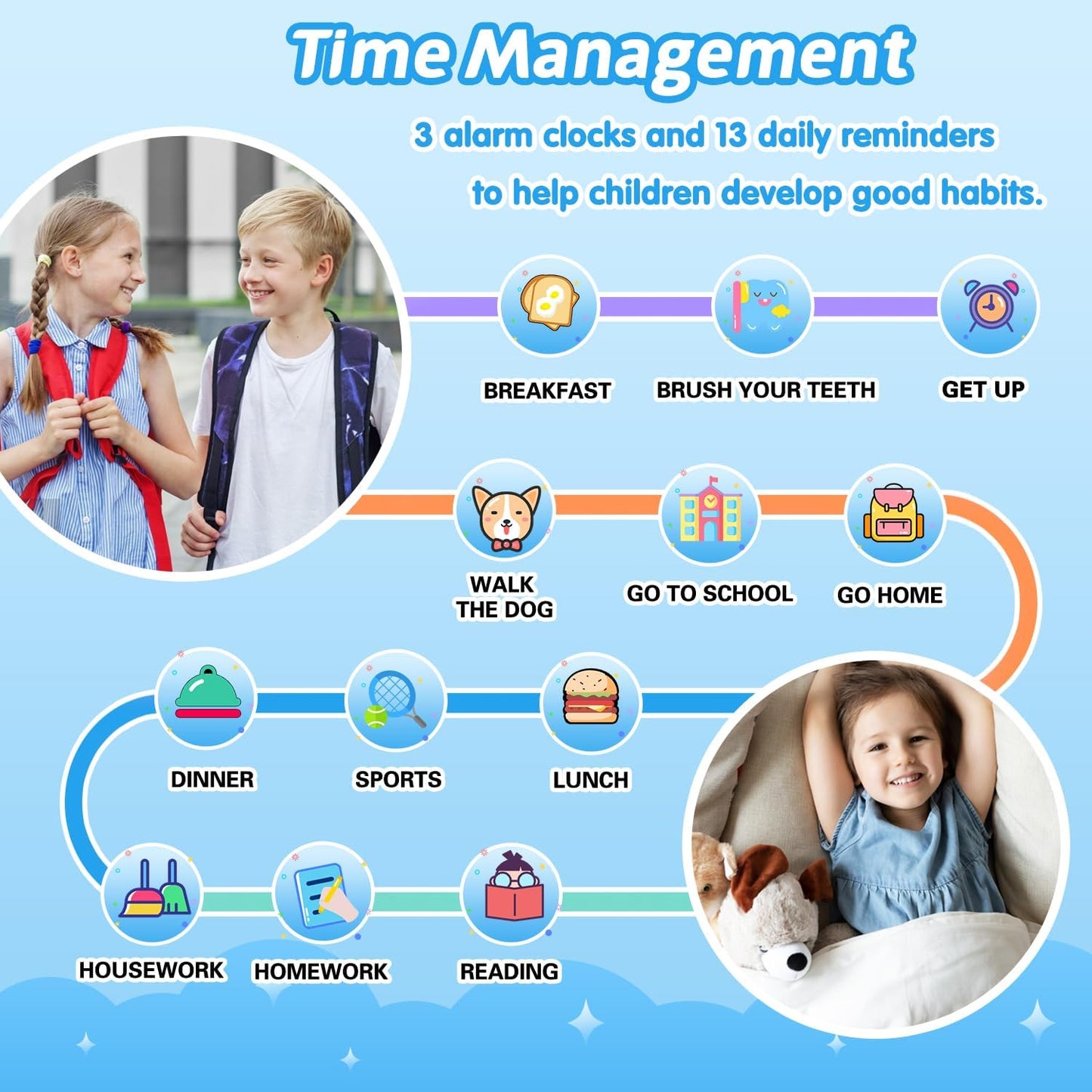 Time Management

3 alarm clocks and 13 daily reminders to help children develop good habits.

BREAKFAST

BRUSH YOUR TEETH

GET UP

WALK THE DOG

GO TO SCHOOL

GO HOME

DINNER

SPORTS

LUNCH

HOUSEWORK

HOMEWORK

READING